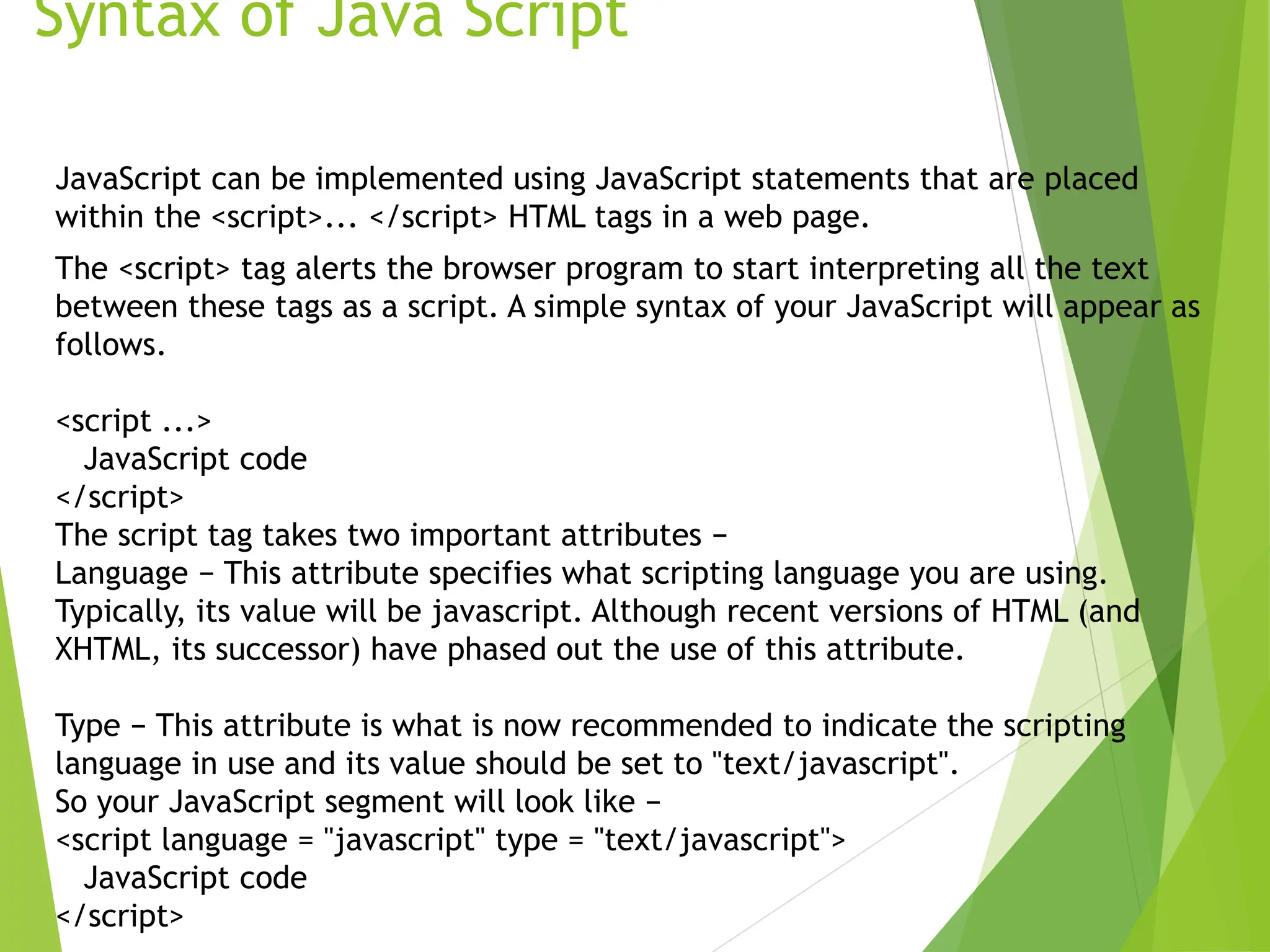 Syntax of Java Script

JavaScript can be implemented using JavaScript statements that are placed within the <script>... </script> HTML tags in a web page.

The <script> tag alerts the browser program to start interpreting all the text between these tags as a script. A simple syntax of your JavaScript will appear as follows.

<script ...>
JavaScript code
</script>
The script tag takes two important attributes −
Language − This attribute specifies what scripting language you are using. Typically, its value will be javascript. Although recent versions of HTML (and XHTML, its successor) have phased out the use of this attribute.

Type − This attribute is what is now recommended to indicate the scripting language in use and its value should be set to "text/javascript".
So your JavaScript segment will look like −
<script language = "javascript" type = "text/javascript">
JavaScript code
</script>